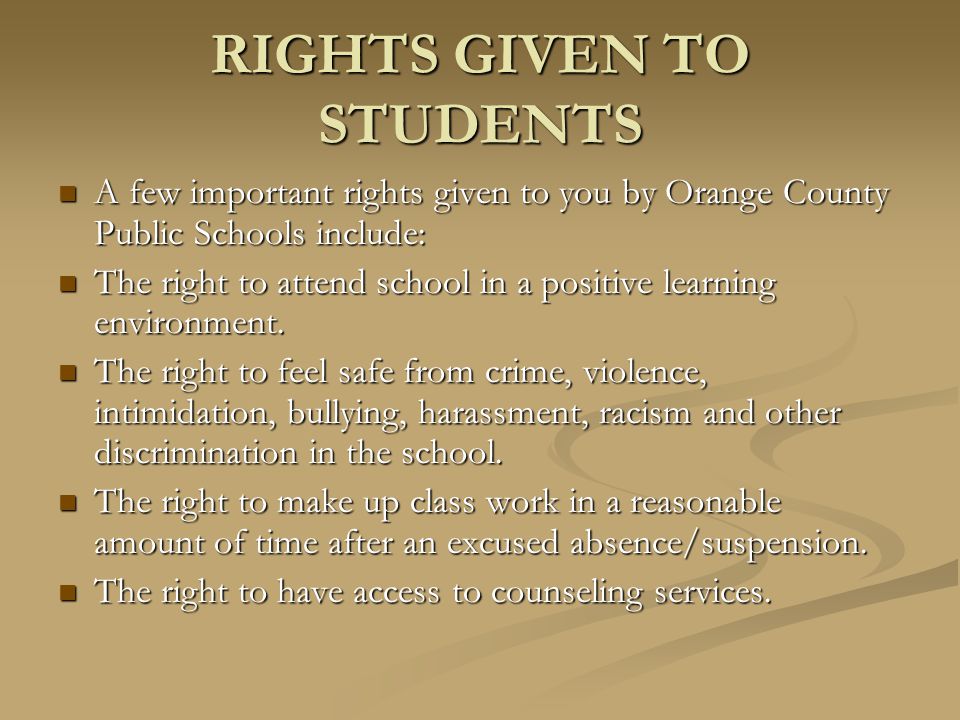 RIGHTS GIVEN TO STUDENTS

- A few important rights given to you by Orange County Public Schools include:
- The right to attend school in a positive learning environment.
- The right to feel safe from crime, violence, intimidation, bullying, harassment, racism and other discrimination in the school.
- The right to make up class work in a reasonable amount of time after an excused absence/suspension.
- The right to have access to counseling services.